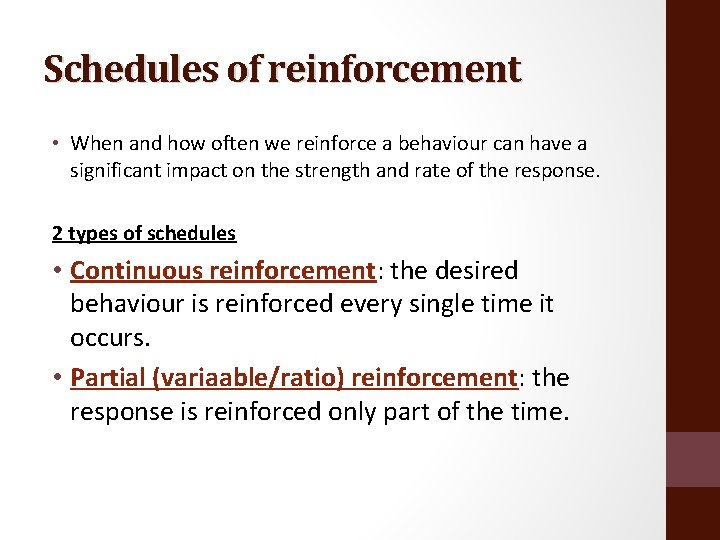 Schedules of reinforcement

• When and how often we reinforce a behaviour can have a significant impact on the strength and rate of the response.

2 types of schedules

• Continuous reinforcement: the desired behaviour is reinforced every single time it occurs.

• Partial (variaable/ratio) reinforcement: the response is reinforced only part of the time.